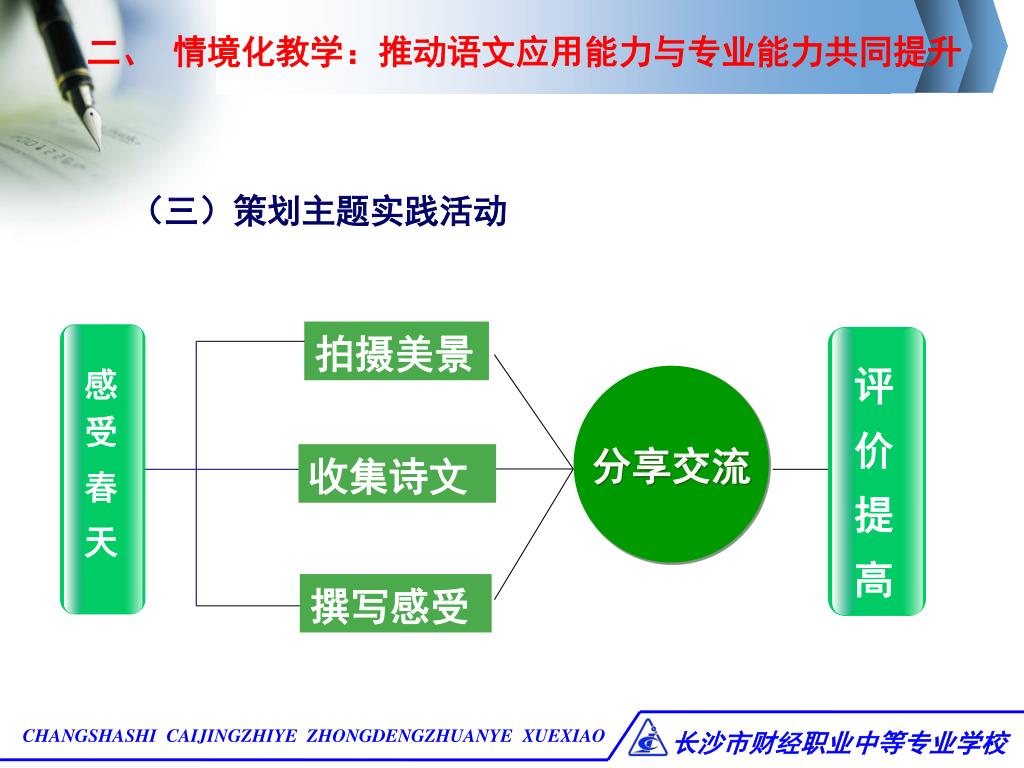 二、 情境化教学：推动语文应用能力与专业能力共同提升

（三）策划主题实践活动

感受春天

拍摄美景

收集诗文

撰写感受

分享交流

评价提高

CHANGSHASHI CAIJINGZHIYE ZHONGDENGZHUANYE XUEXIAO

长沙市财经职业中等专业学校